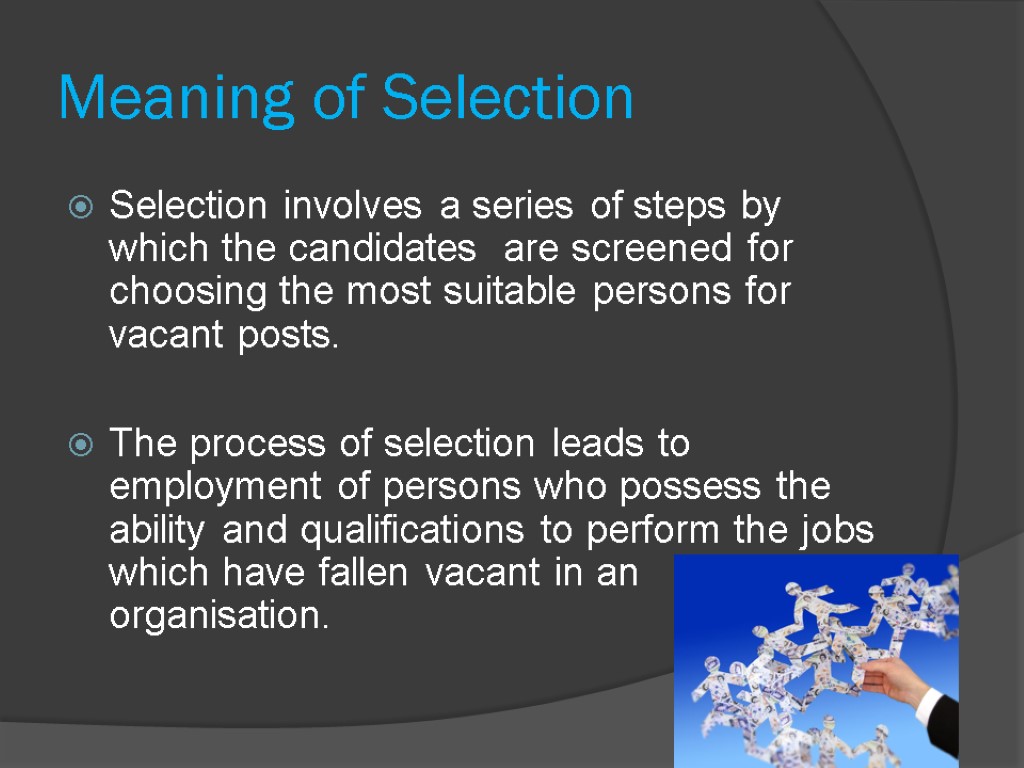 Meaning of Selection

Selection involves a series of steps by which the candidates are screened for choosing the most suitable persons for vacant posts.

The process of selection leads to employment of persons who possess the ability and qualifications to perform the jobs which have fallen vacant in an organisation.